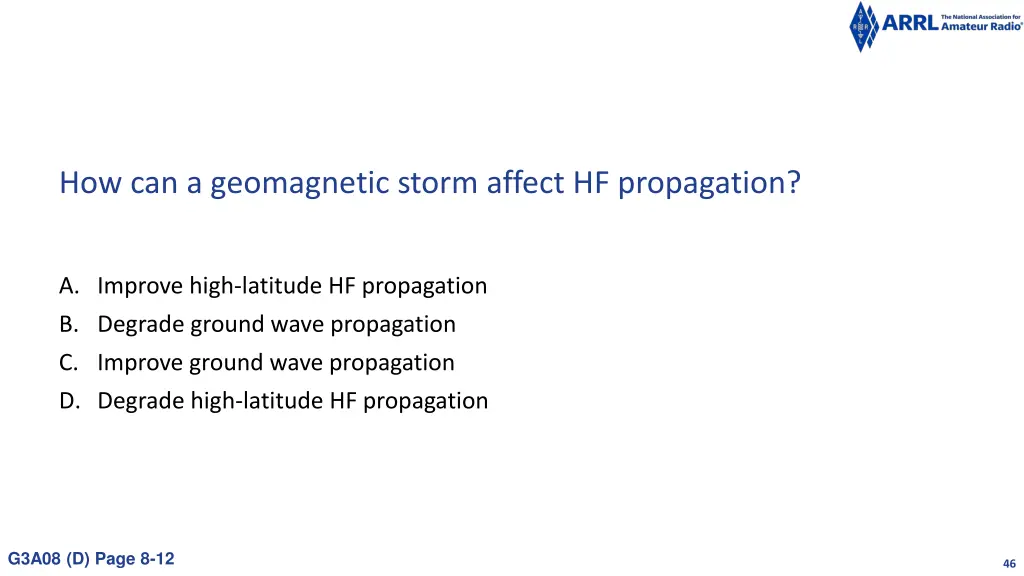 ARRL The National Association for Amateur Radio®

How can a geomagnetic storm affect HF propagation?

A. Improve high-latitude HF propagation
B. Degrade ground wave propagation
C. Improve ground wave propagation
D. Degrade high-latitude HF propagation

G3A08 (D) Page 8-12

46